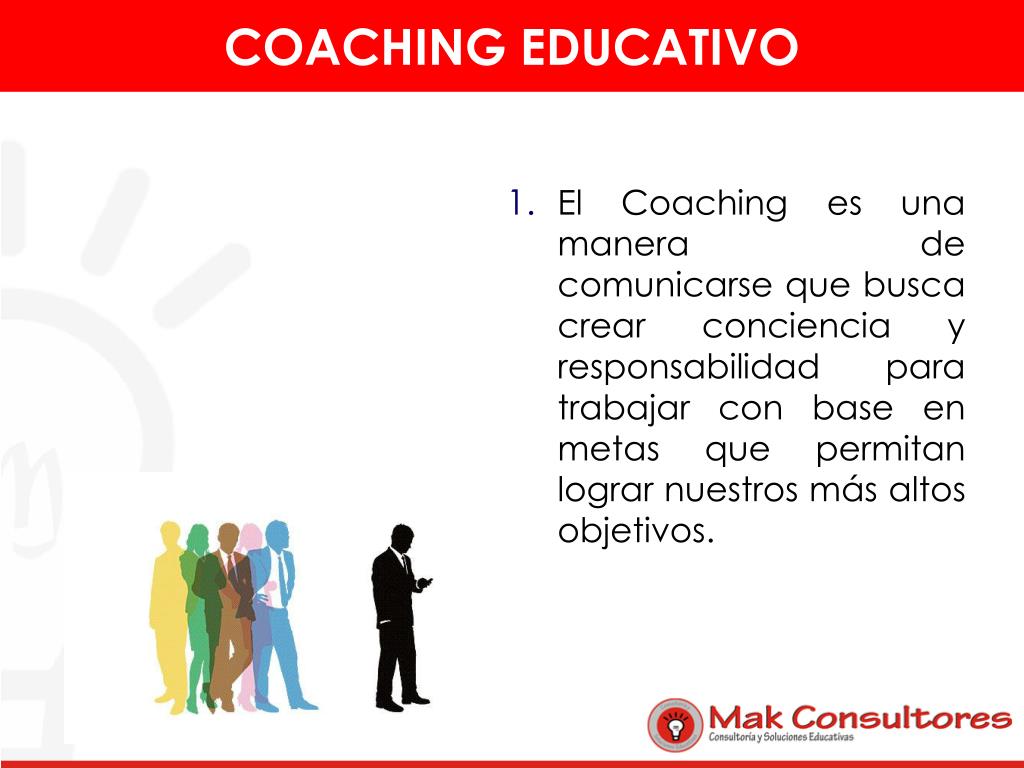 COACHING EDUCATIVO

1. El Coaching es una manera de comunicarse que busca crear conciencia y responsabilidad para trabajar con base en metas que permitan lograr nuestros más altos objetivos.

Mak Consultores
Consultoría y Soluciones Educativas